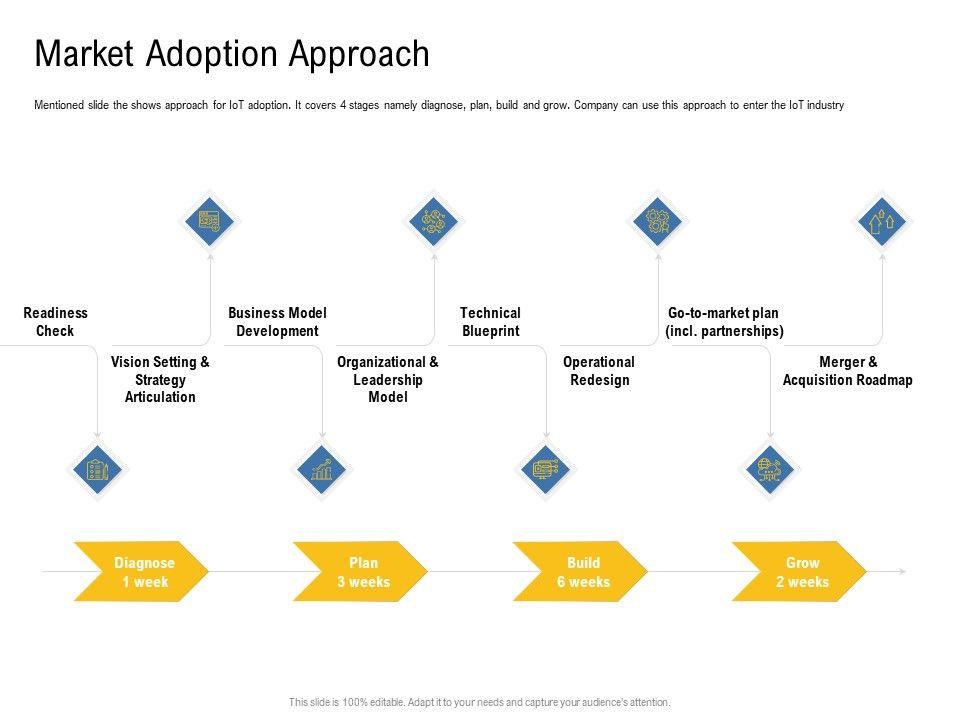 Market Adoption Approach

Mentioned slide the shows approach for IoT adoption. It covers 4 stages namely diagnose, plan, build and grow. Company can use this approach to enter the IoT industry

Readiness Check

Vision Setting & Strategy Articulation

Business Model Development

Organizational & Leadership Model

Technical Blueprint

Operational Redesign

Go-to-market plan (incl. partnerships)

Merger & Acquisition Roadmap

Diagnose 1 week

Plan 3 weeks

Build 6 weeks

Grow 2 weeks

This slide is 100% editable. Adapt it to your needs and capture your audience's attention.